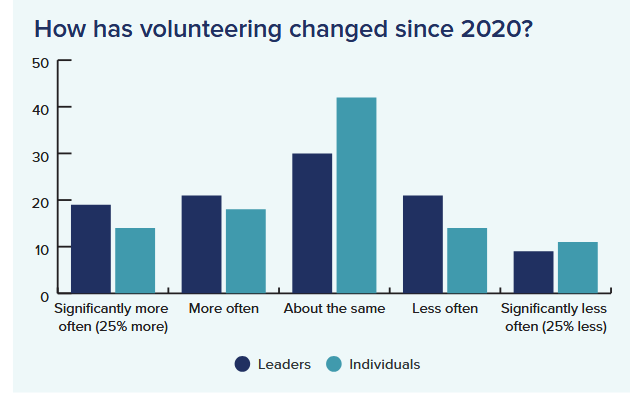 How has volunteering changed since 2020?

50
40
30
20
10
0

Significantly more often (25% more)
More often
About the same
Less often
Significantly less often (25% less)

Leaders
Individuals